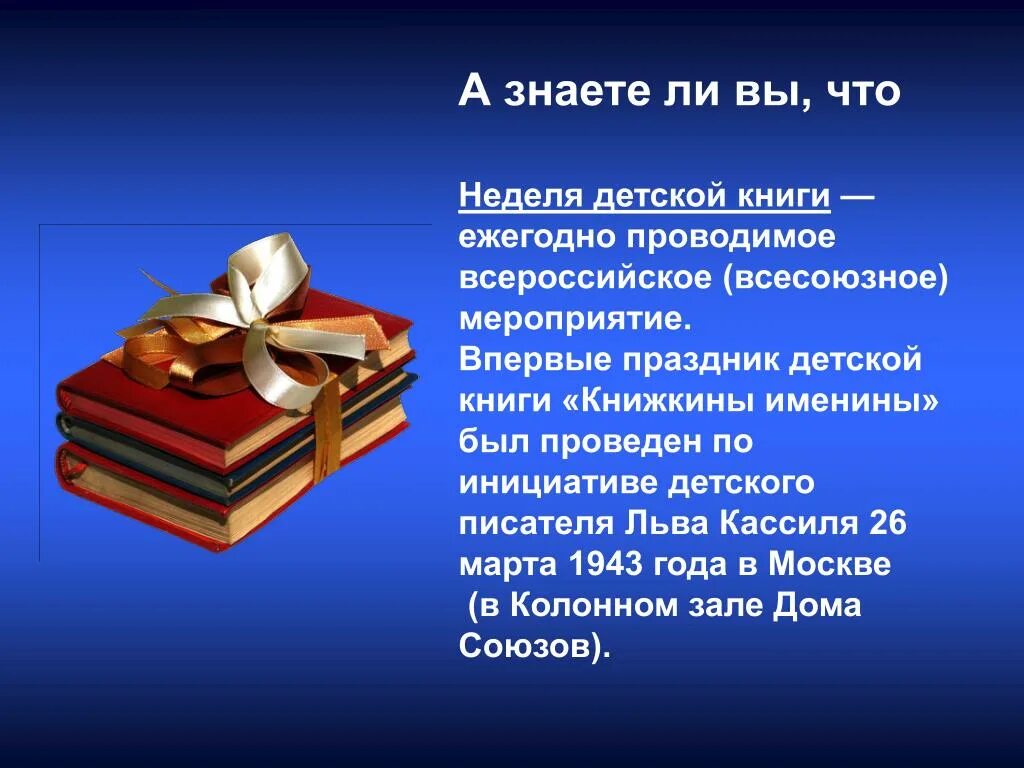 А знаете ли вы, что

Неделя детской книги — ежегодно проводимое всероссийское (всесоюзное) мероприятие.
Впервые праздник детской книги «Книжкины именины» был проведен по инициативе детского писателя Льва Кассиля 26 марта 1943 года в Москве (в Колонном зале Дома Союзов).